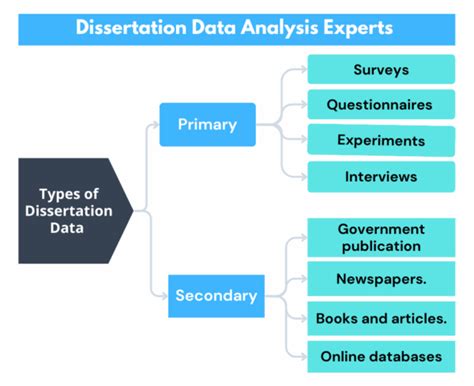 Dissertation Data Analysis Experts

Types of Dissertation Data

Primary

Surveys

Questionnaires

Experiments

Interviews

Secondary

Government publication

Newspapers.

Books and articles.

Online databases